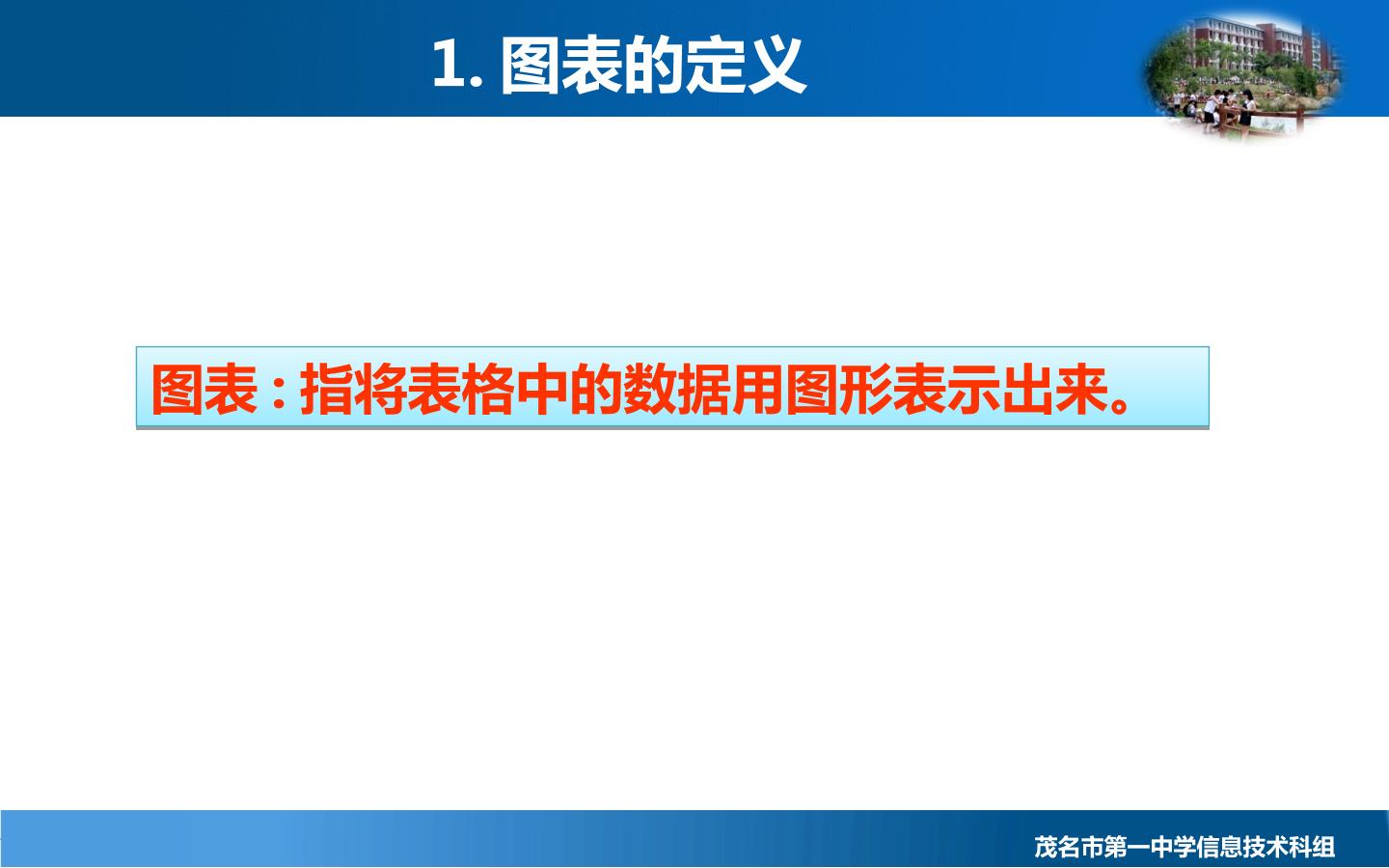 1.图表的定义

图表：指将表格中的数据用图形表示出来。

茂名市第一中学信息技术科组